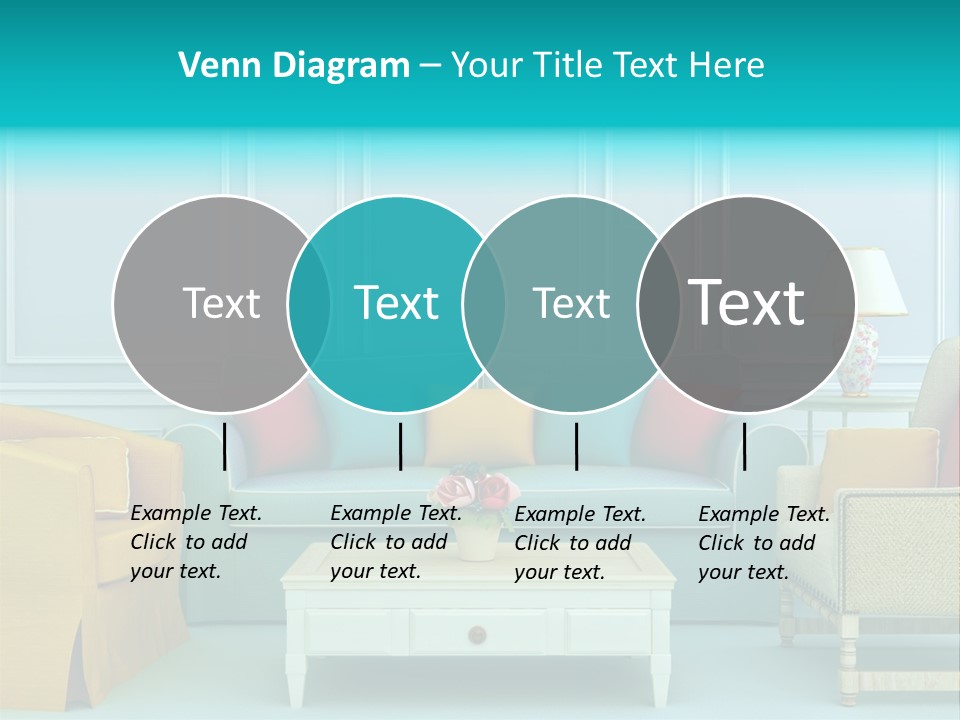 Venn Diagram – Your Title Text Here

Text

Text

Text

Text

Example Text. Click to add your text.

Example Text. Click to add your text.

Example Text. Click to add your text.

Example Text. Click to add your text.